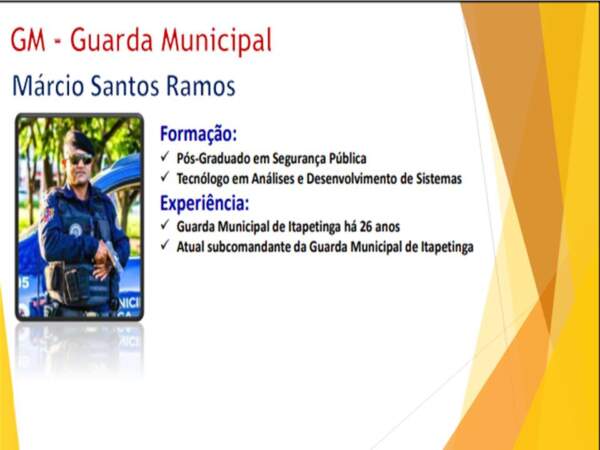 GM - Guarda Municipal

Márcio Santos Ramos

Formação:

✓ Pós-Graduado em Segurança Pública
✓ Tecnólogo em Análises e Desenvolvimento de Sistemas

Experiência:

✓ Guarda Municipal de Itapetinga há 26 anos
✓ Atual subcomandante da Guarda Municipal de Itapetinga